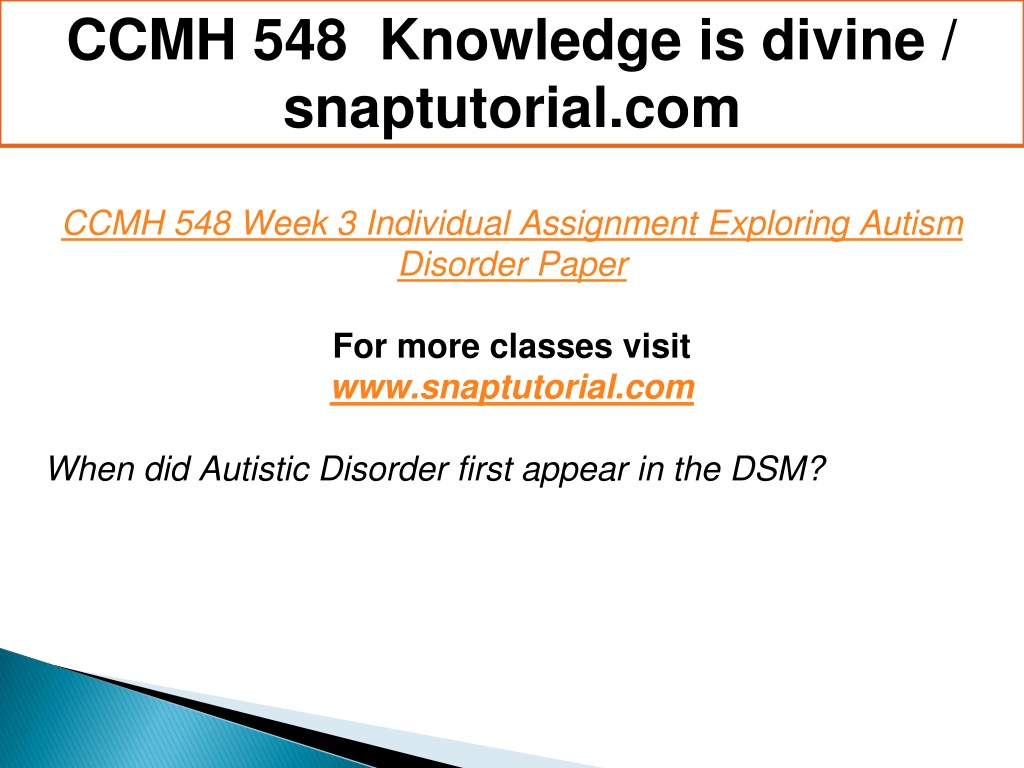 CCMH 548 Knowledge is divine / snaptutorial.com

CCMH 548 Week 3 Individual Assignment Exploring Autism Disorder Paper

For more classes visit
www.snaptutorial.com

When did Autistic Disorder first appear in the DSM?